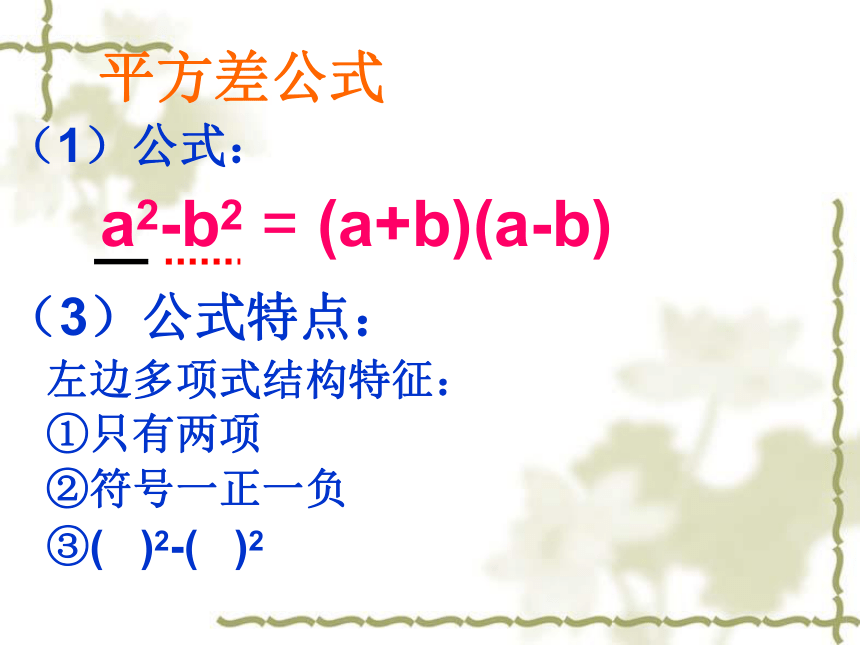 平方差公式

（1）公式：

$a^2-b^2 = (a+b)(a-b)$

（3）公式特点：

左边多项式结构特征：

①只有两项

②符号一正一负

③$(\quad)^2-(\quad)^2$